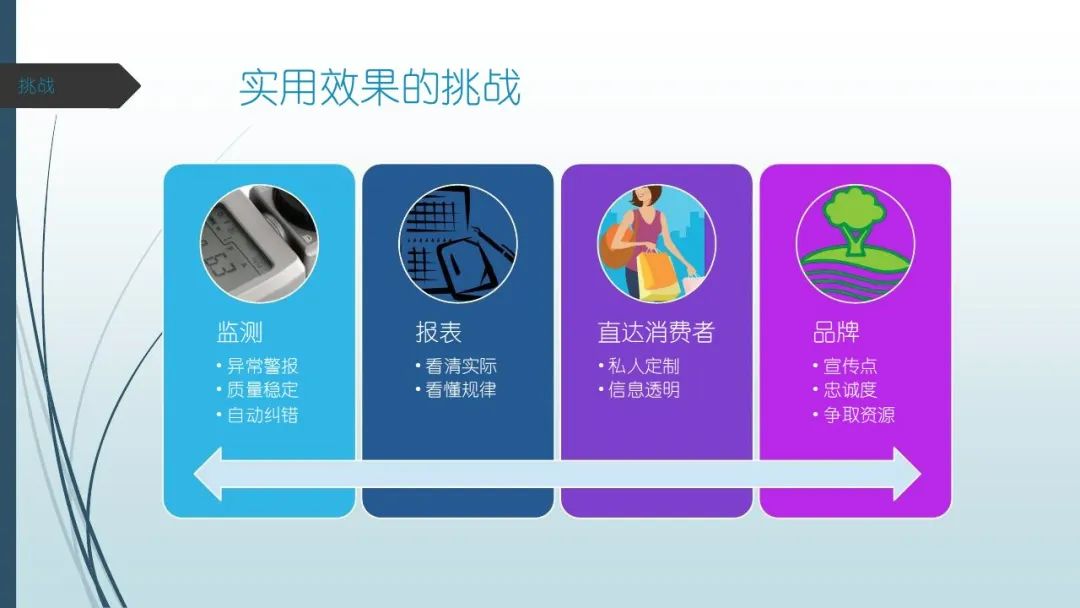 挑战

实用效果的挑战

监测
• 异常警报
• 质量稳定
• 自动纠错

报表
• 看清实际
• 看懂规律

直达消费者
• 私人定制
• 信息透明

品牌
• 宣传点
• 忠诚度
• 争取资源